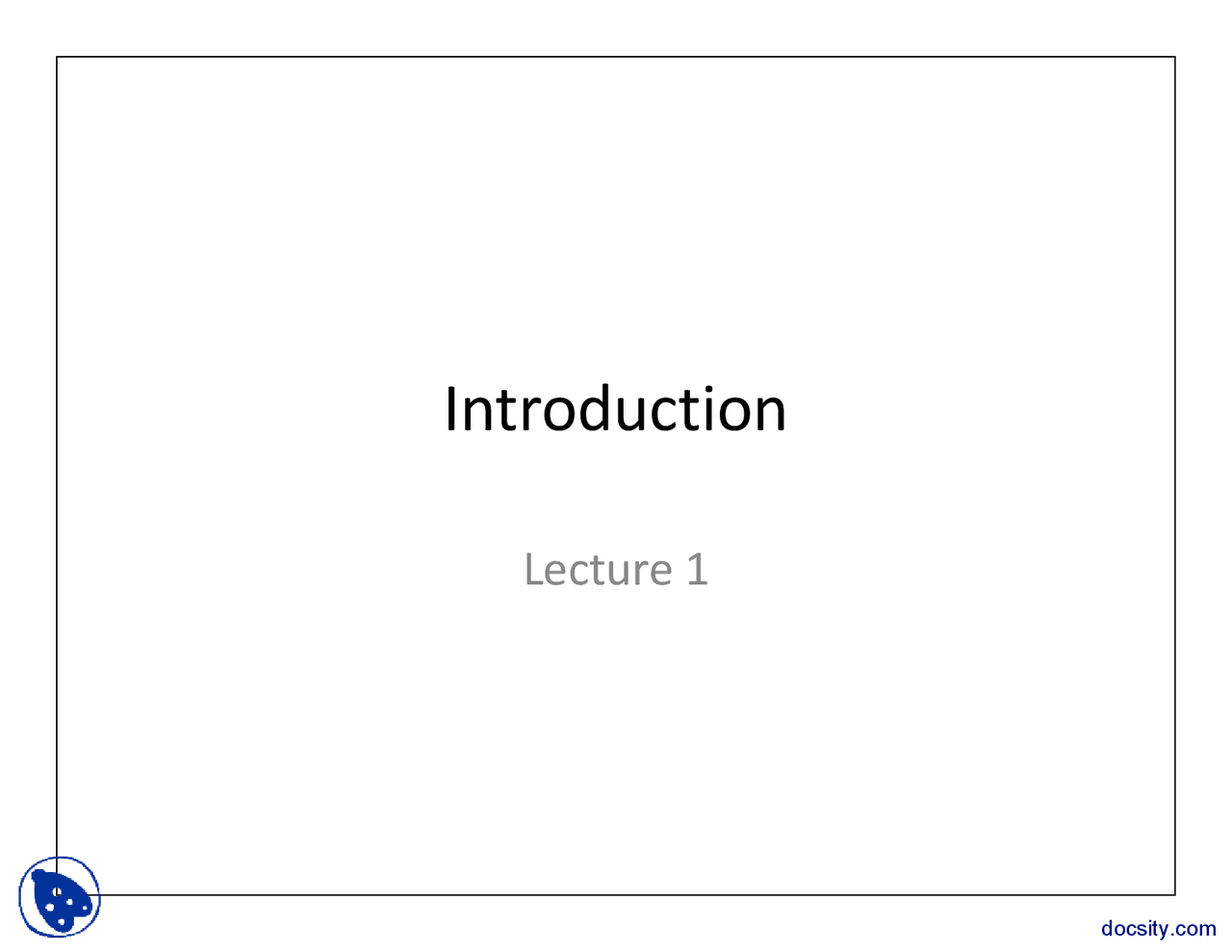 Introduction

Lecture 1

docsity.com